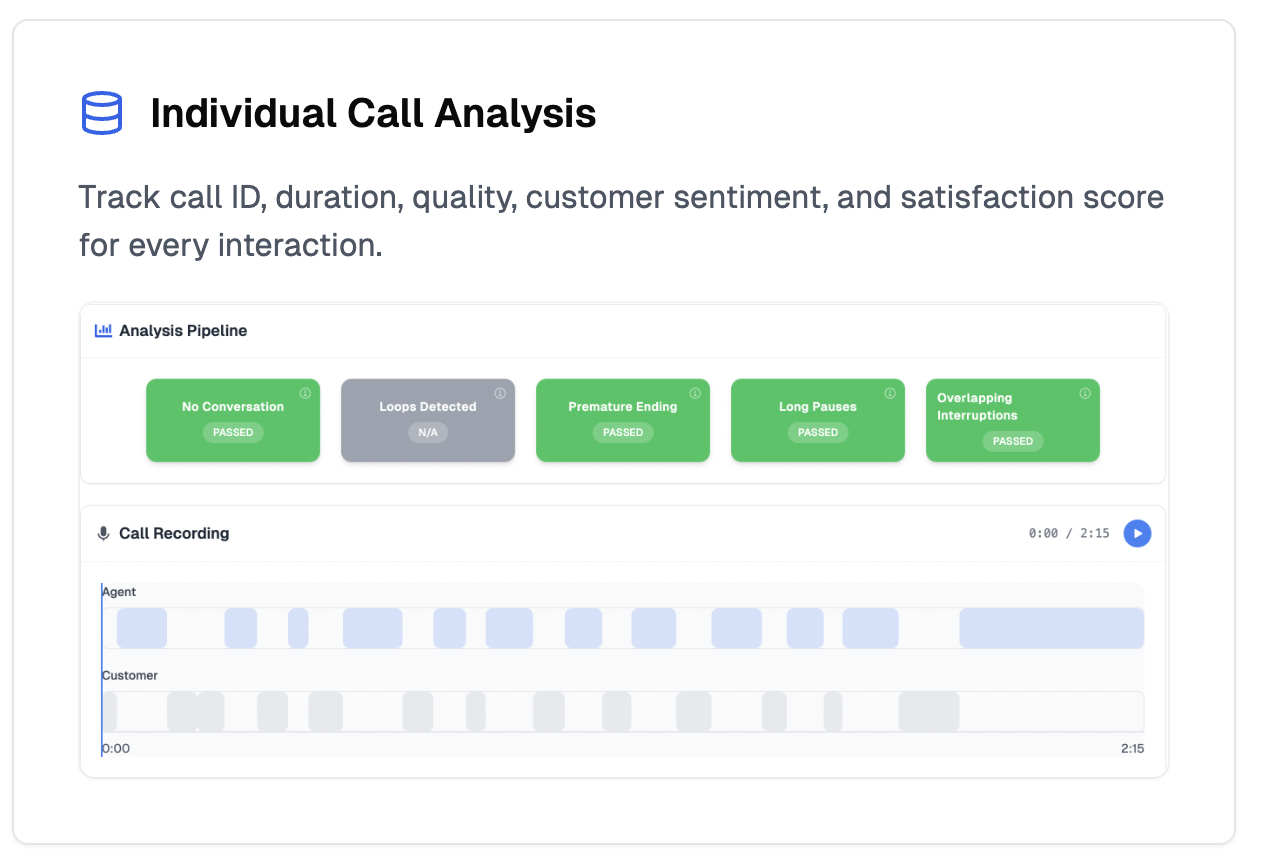 Individual Call Analysis

Track call ID, duration, quality, customer sentiment, and satisfaction score for every interaction.

Analysis Pipeline

No Conversation
PASSED

Loops Detected
N/A

Premature Ending
PASSED

Long Pauses
PASSED

Overlapping Interruptions
PASSED

Call Recording
0:00 / 2:15

Agent

Customer

0:00
2:15